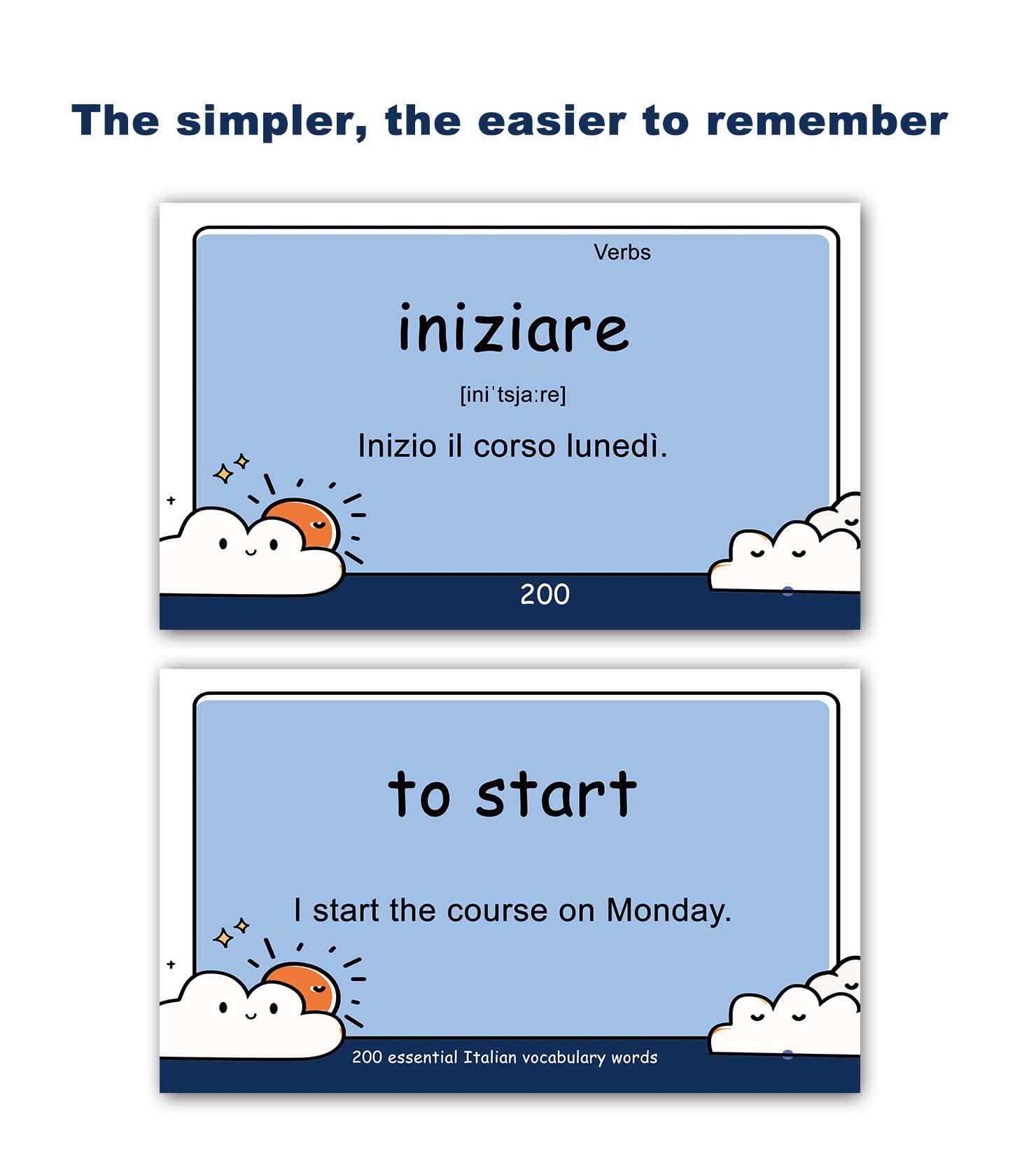 The simpler, the easier to remember

Verbs

iniziare

[iniˈtsjaːre]

Inizio il corso lunedì.

200

to start

I start the course on Monday.

200 essential Italian vocabulary words